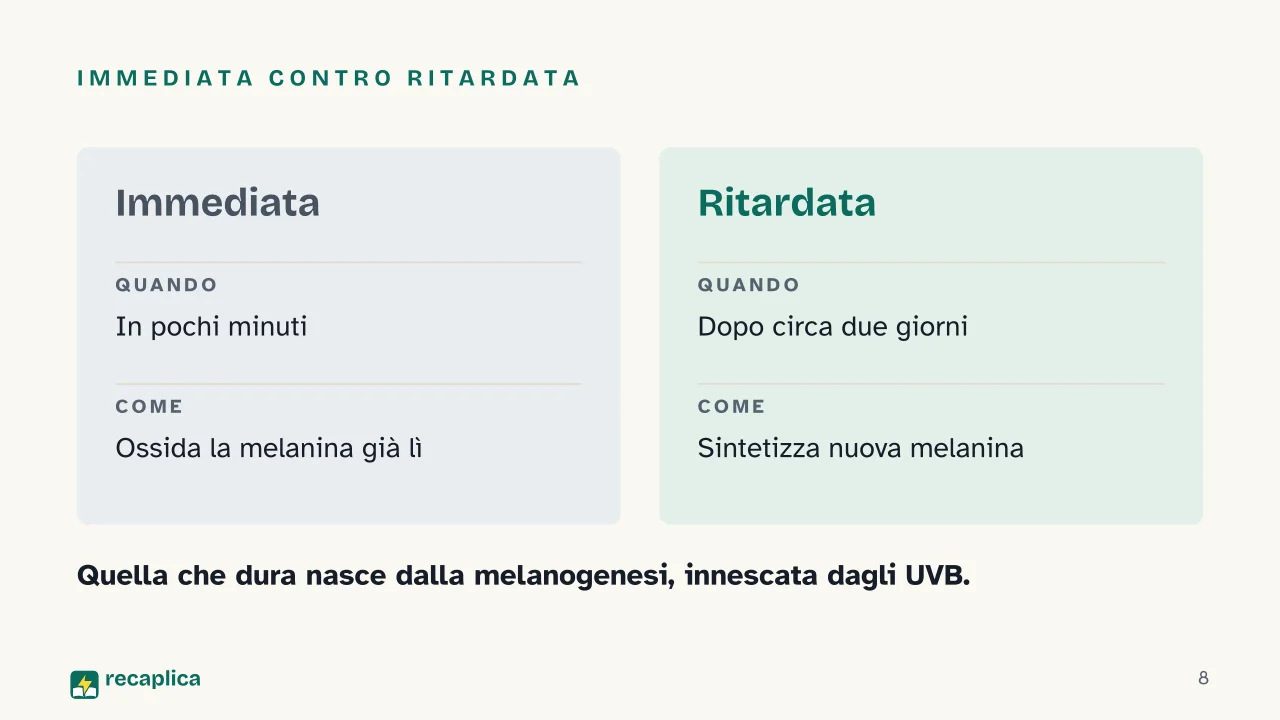 IMMEDIATA CONTRO RITARDATA

Immediata

QUANDO

In pochi minuti

COME

Ossida la melanina già lì

Ritardata

QUANDO

Dopo circa due giorni

COME

Sintetizza nuova melanina

Quella che dura nasce dalla melanogenesi, innescata dagli UVB.

recaplica

8